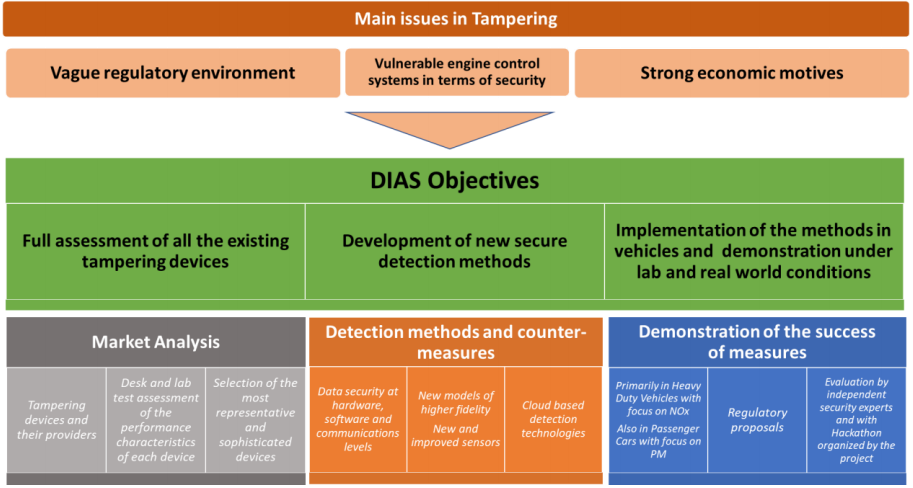 Main issues in Tampering

Vague regulatory environment

Vulnerable engine control systems in terms of security

Strong economic motives

DIAS Objectives

Full assessment of all the existing tampering devices

Development of new secure detection methods

Implementation of the methods in vehicles and demonstration under lab and real world conditions

Market Analysis

Tampering devices and their providers

Desk and lab test assessment of the performance characteristics of each device

Selection of the most representative and sophisticated devices

Detection methods and counter-measures

Data security at hardware, software and communications levels

New models of higher fidelity

New and improved sensors

Cloud based detection technologies

Demonstration of the success of measures

Primarily in Heavy Duty Vehicles with focus on NOx

Also in Passenger Cars with focus on PM

Regulatory proposals

Evaluation by independent security experts and with Hackathon organized by the project